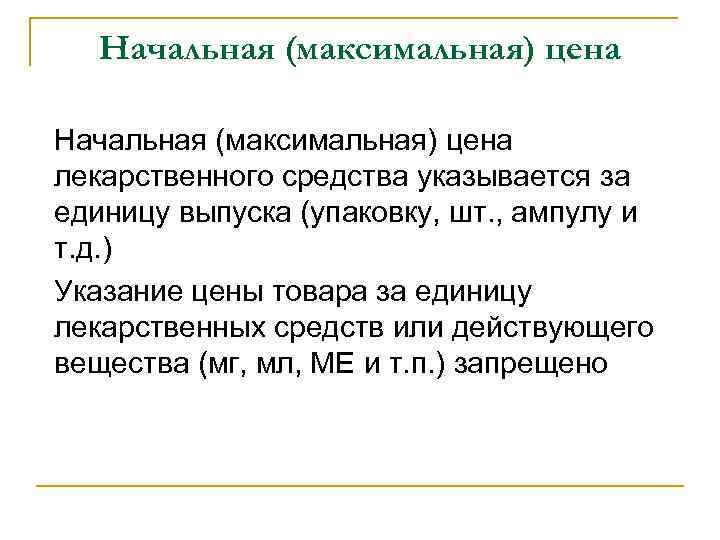 Начальная (максимальная) цена

Начальная (максимальная) цена лекарственного средства указывается за единицу выпуска (упаковку, шт., ампулу и т.д.)

Указание цены товара за единицу лекарственных средств или действующего вещества (мг, мл, МЕ и т.п.) запрещено